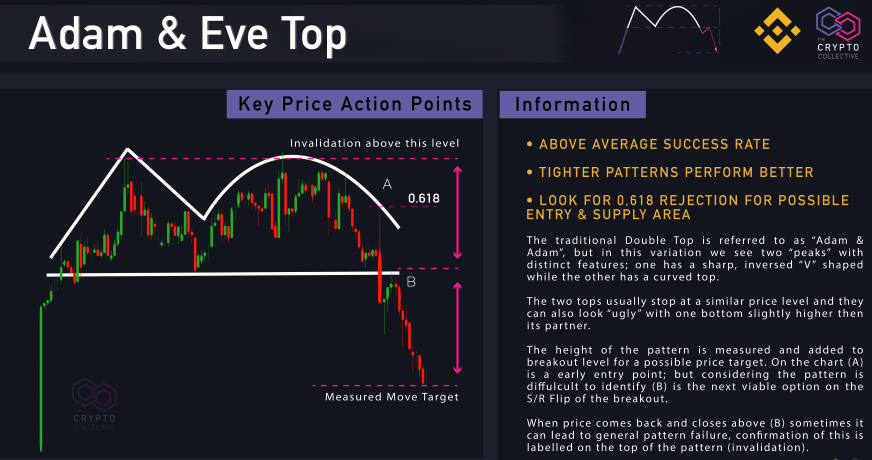 Adam & Eve Top

THE CRYPTO COLLECTIVE

Key Price Action Points

Invalidation above this level

A

0.618

B

Measured Move Target

THE CRYPTO COLLECTIVE

Information

• ABOVE AVERAGE SUCCESS RATE

• TIGHTER PATTERNS PERFORM BETTER

• LOOK FOR 0.618 REJECTION FOR POSSIBLE ENTRY & SUPPLY AREA

The traditional Double Top is referred to as "Adam & Adam", but in this variation we see two "peaks" with distinct features; one has a sharp, inversed "V" shaped while the other has a curved top.

The two tops usually stop at a similar price level and they can also look "ugly" with one bottom slightly higher then its partner.

The height of the pattern is measured and added to breakout level for a possible price target. On the chart (A) is a early entry point; but considering the pattern is diffulcult to identify (B) is the next viable option on the S/R Flip of the breakout.

When price comes back and closes above (B) sometimes it can lead to general pattern failure, confirmation of this is labelled on the top of the pattern (invalidation).